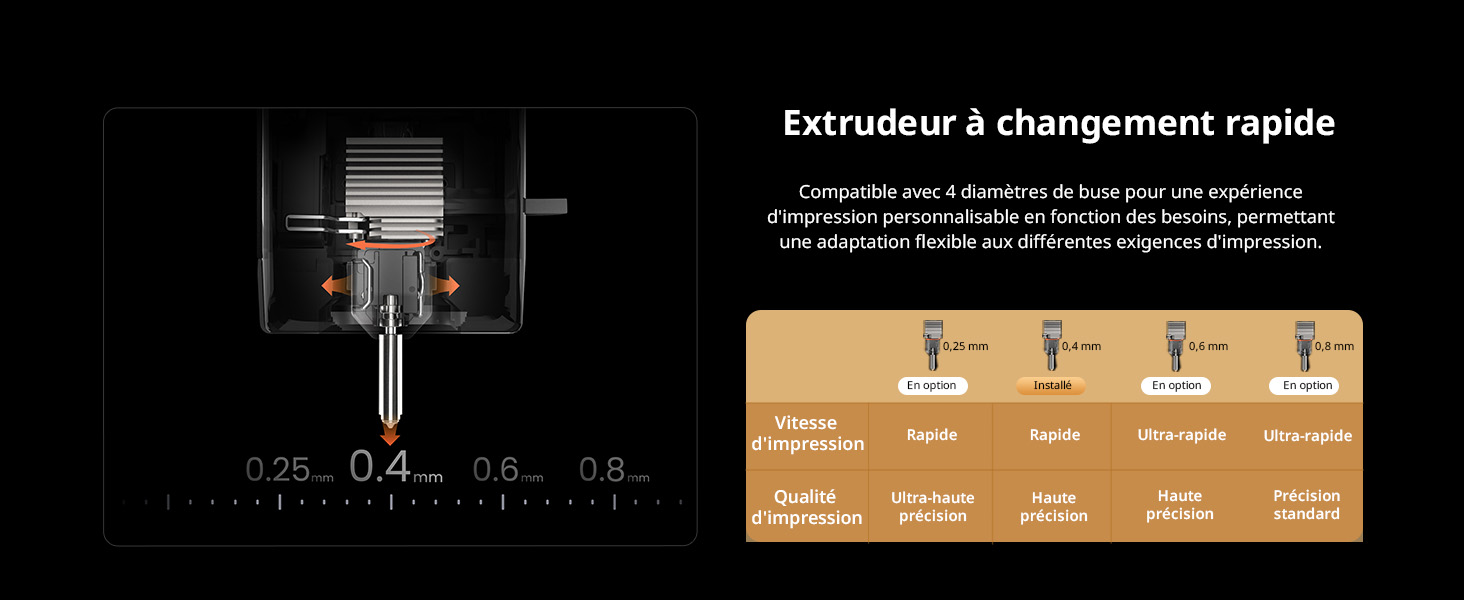 0.25mm 0.4mm 0.6mm 0.8mm

Extrudeur à changement rapide

Compatible avec 4 diamètres de buse pour une expérience d'impression personnalisable en fonction des besoins, permettant une adaptation flexible aux différentes exigences d'impression.

| | 0,25 mm En option | 0,4 mm Installé | 0,6 mm En option | 0,8 mm En option |
|---|---|---|---|---|
| Vitesse d'impression | Rapide | Rapide | Ultra-rapide | Ultra-rapide |
| Qualité d'impression | Ultra-haute précision | Haute précision | Haute précision | Précision standard |